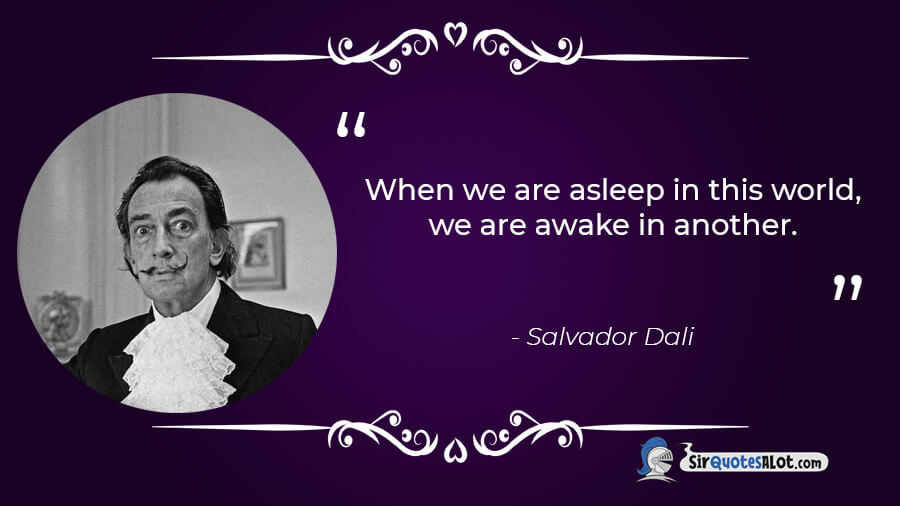 “

When we are asleep in this world, we are awake in another.

”

- Salvador Dali

SirQuotesALot.com